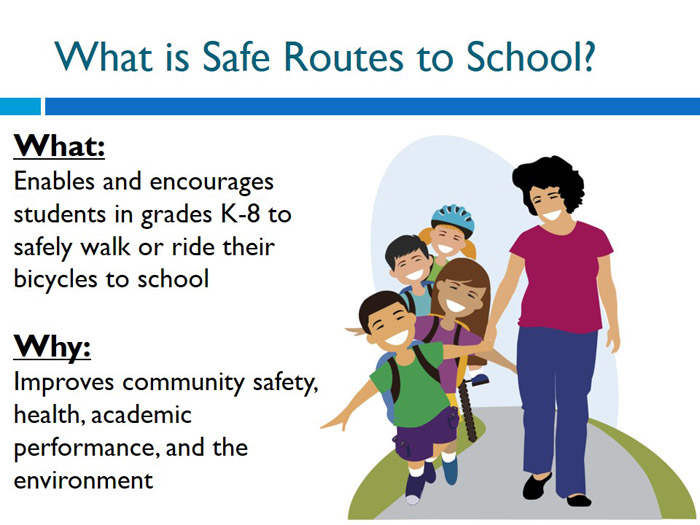 What is Safe Routes to School?

What:
Enables and encourages students in grades K-8 to safely walk or ride their bicycles to school

Why:
Improves community safety, health, academic performance, and the environment